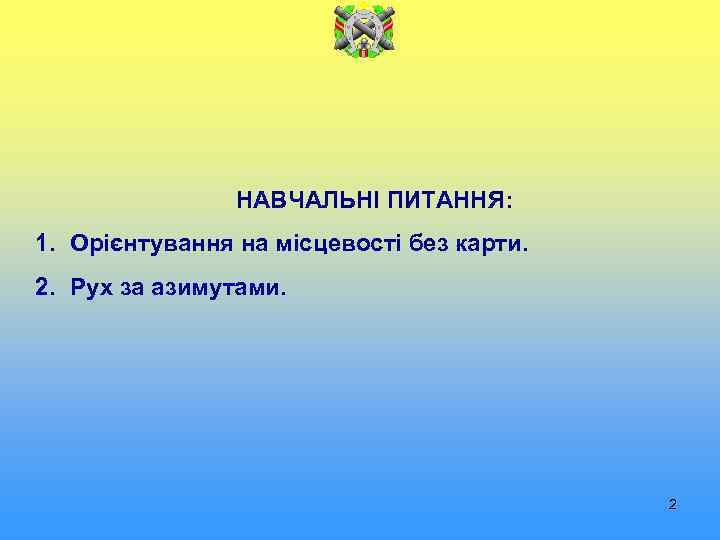 НАВЧАЛЬНІ ПИТАННЯ:

1. Орієнтування на місцевості без карти.

2. Рух за азимутами.

2